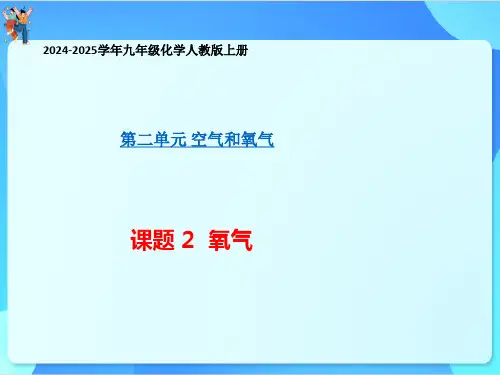 2024-2025学年九年级化学人教版上册

第二单元 空气和氧气

课题 2 氧气